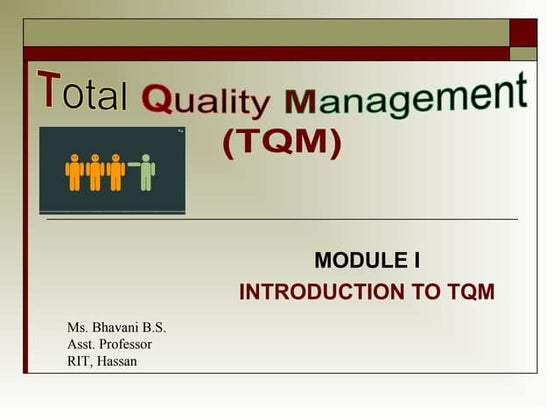 Total Quality Management (TQM)

MODULE I
INTRODUCTION TO TQM

Ms. Bhavani B.S.
Asst. Professor
RIT, Hassan